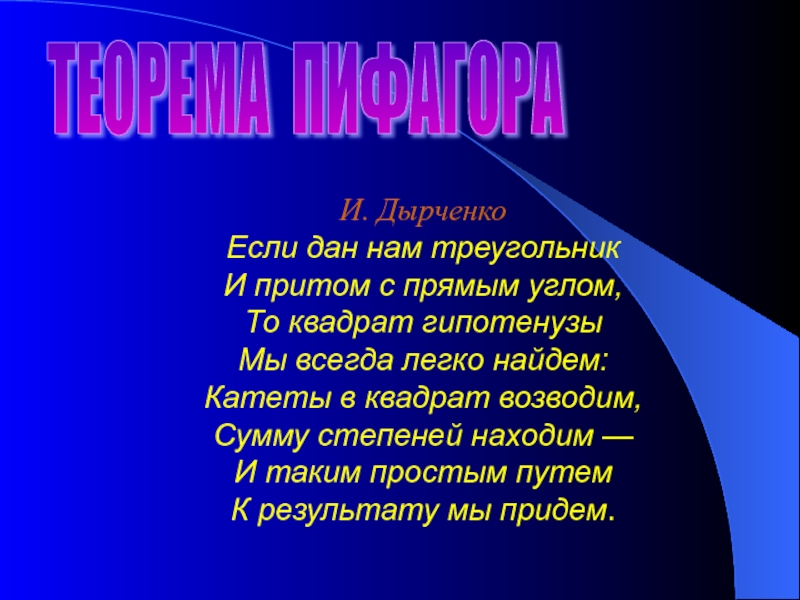 ТЕОРЕМА ПИФАГОРА

И. Дырченко
Если дан нам треугольник
И притом с прямым углом,
То квадрат гипотенузы
Мы всегда легко найдем:
Катеты в квадрат возводим,
Сумму степеней находим —
И таким простым путем
К результату мы придем.